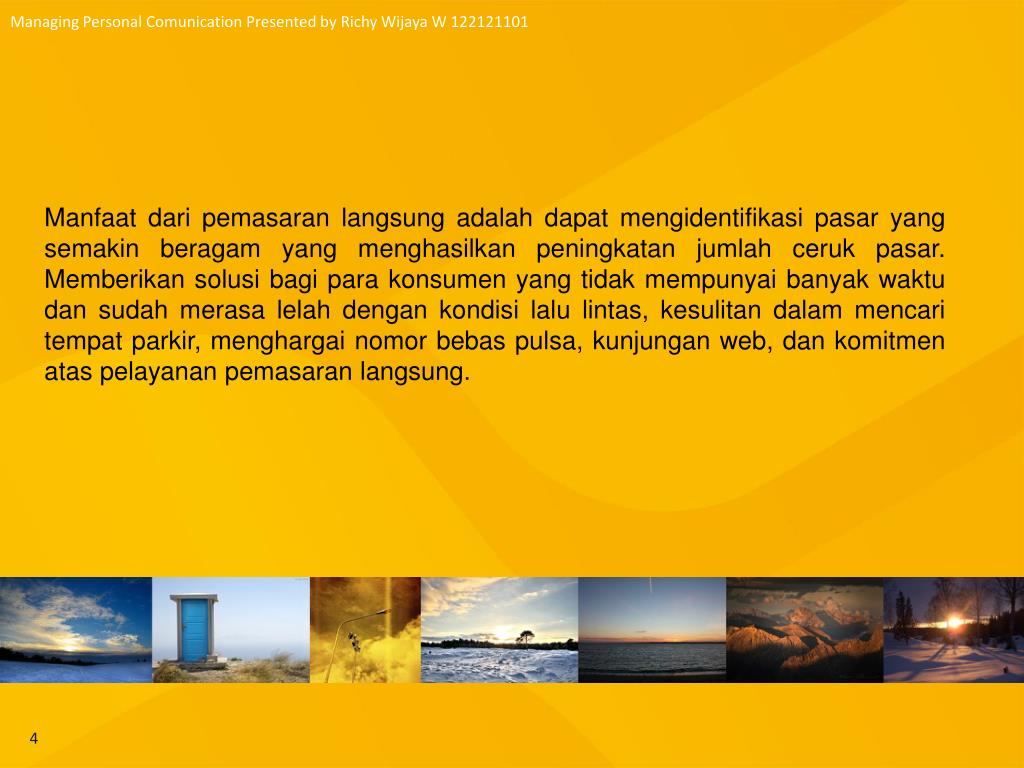 Managing Personal Comunication Presented by Richy Wijaya W 122121101

Manfaat dari pemasaran langsung adalah dapat mengidentifikasi pasar yang semakin beragam yang menghasilkan peningkatan jumlah ceruk pasar. Memberikan solusi bagi para konsumen yang tidak mempunyai banyak waktu dan sudah merasa lelah dengan kondisi lalu lintas, kesulitan dalam mencari tempat parkir, menghargai nomor bebas pulsa, kunjungan web, dan komitmen atas pelayanan pemasaran langsung.

4